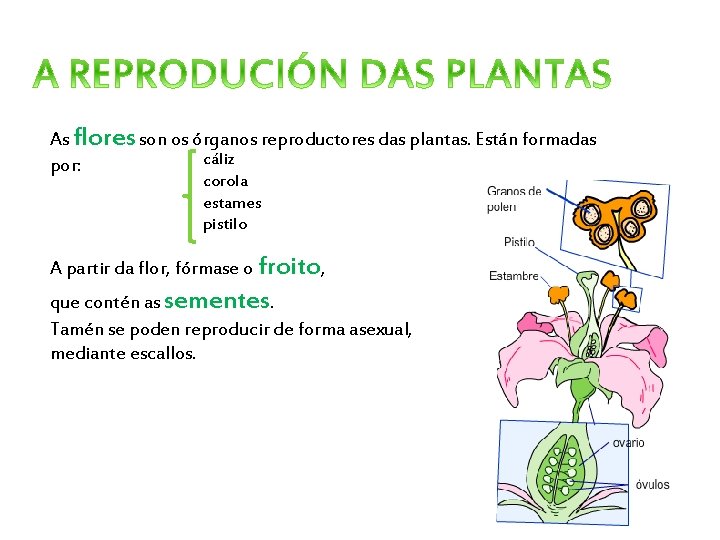 A REPRODUCIÓN DAS PLANTAS

As flores son os órganos reproductores das plantas. Están formadas por:
cáliz
corola
estames
pistilo

A partir da flor, fórmase o froito,
que contén as sementes.
Tamén se poden reproducir de forma asexual, mediante escallos.

Granos de polen
Pistilo
Estambre
ovario
óvulos